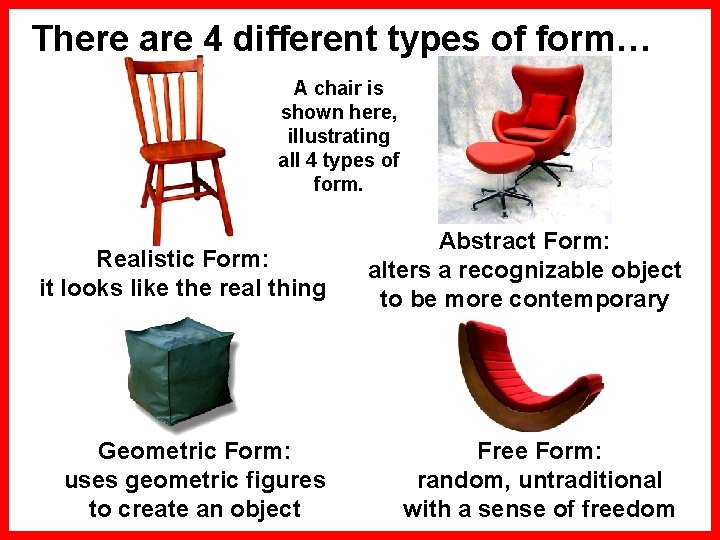 There are 4 different types of form…

A chair is shown here, illustrating all 4 types of form.

Realistic Form:
it looks like the real thing

Abstract Form:
alters a recognizable object to be more contemporary

Geometric Form:
uses geometric figures to create an object

Free Form:
random, untraditional with a sense of freedom